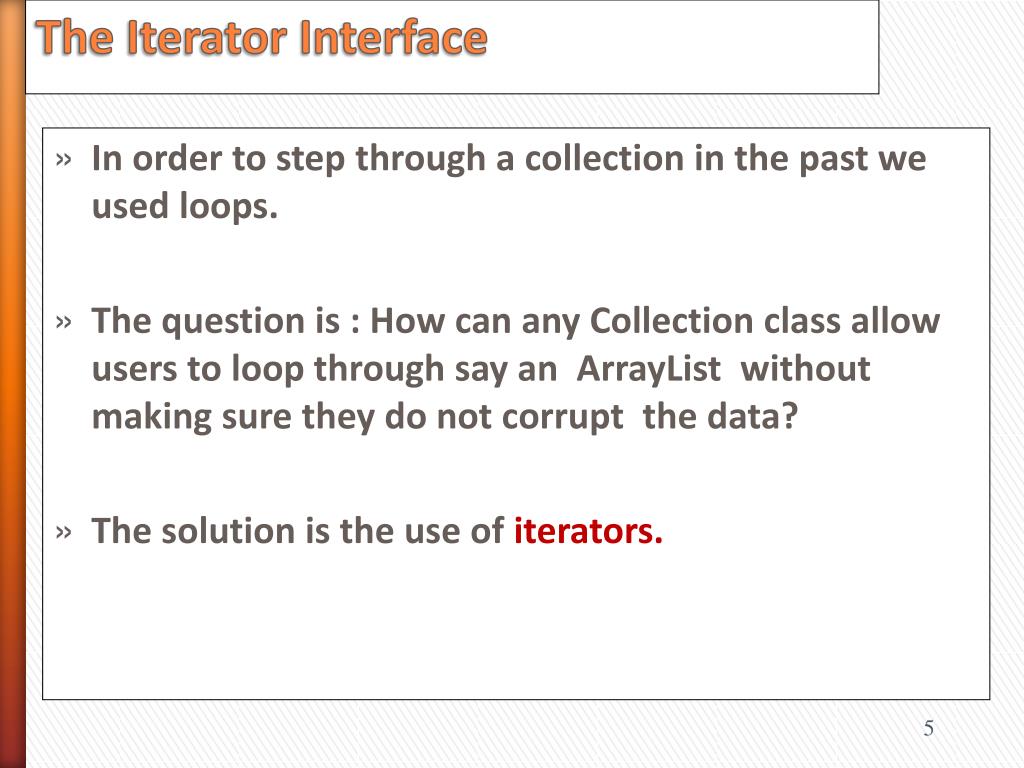 The Iterator Interface

» In order to step through a collection in the past we used loops.

» The question is : How can any Collection class allow users to loop through say an ArrayList without making sure they do not corrupt the data?

» The solution is the use of iterators.

5